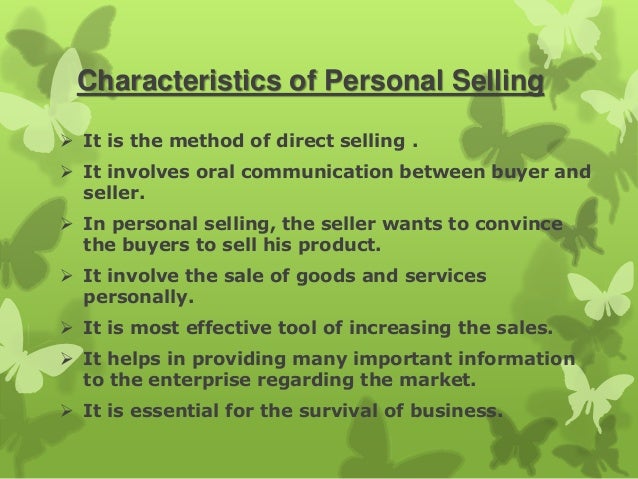 Characteristics of Personal Selling

➢ It is the method of direct selling .

➢ It involves oral communication between buyer and seller.

➢ In personal selling, the seller wants to convince the buyers to sell his product.

➢ It involve the sale of goods and services personally.

➢ It is most effective tool of increasing the sales.

➢ It helps in providing many important information to the enterprise regarding the market.

➢ It is essential for the survival of business.